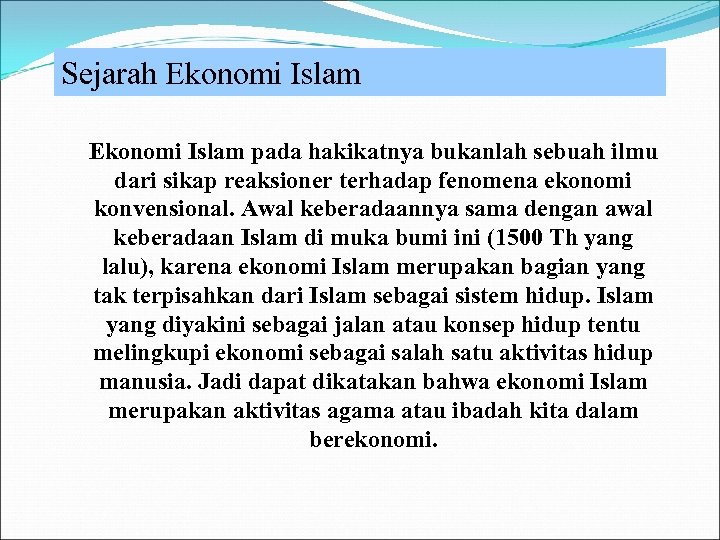 Sejarah Ekonomi Islam

Ekonomi Islam pada hakikatnya bukanlah sebuah ilmu dari sikap reaksioner terhadap fenomena ekonomi konvensional. Awal keberadaannya sama dengan awal keberadaan Islam di muka bumi ini (1500 Th yang lalu), karena ekonomi Islam merupakan bagian yang tak terpisahkan dari Islam sebagai sistem hidup. Islam yang diyakini sebagai jalan atau konsep hidup tentu melingkupi ekonomi sebagai salah satu aktivitas hidup manusia. Jadi dapat dikatakan bahwa ekonomi Islam merupakan aktivitas agama atau ibadah kita dalam berekonomi.